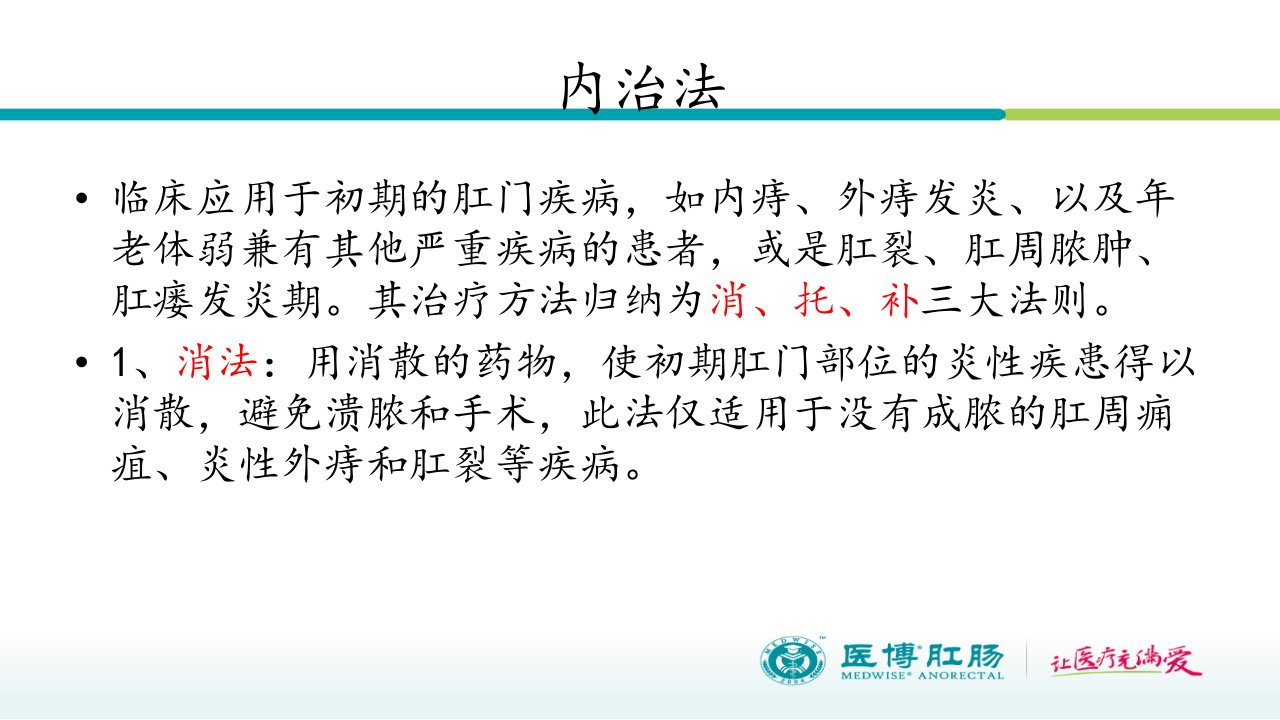 内治法

• 临床应用于初期的肛门疾病，如内痔、外痔发炎、以及年老体弱兼有其他严重疾病的患者，或是肛裂、肛周脓肿、肛瘘发炎期。其治疗方法归纳为消、托、补三大法则。

• 1、消法：用消散的药物，使初期肛门部位的炎性疾患得以消散，避免溃脓和手术，此法仅适用于没有成脓的肛周痈疽、炎性外痔和肛裂等疾病。

MEDWISE 2004

医博肛肠
MEDWISE® ANORECTAL

让医疗充满爱